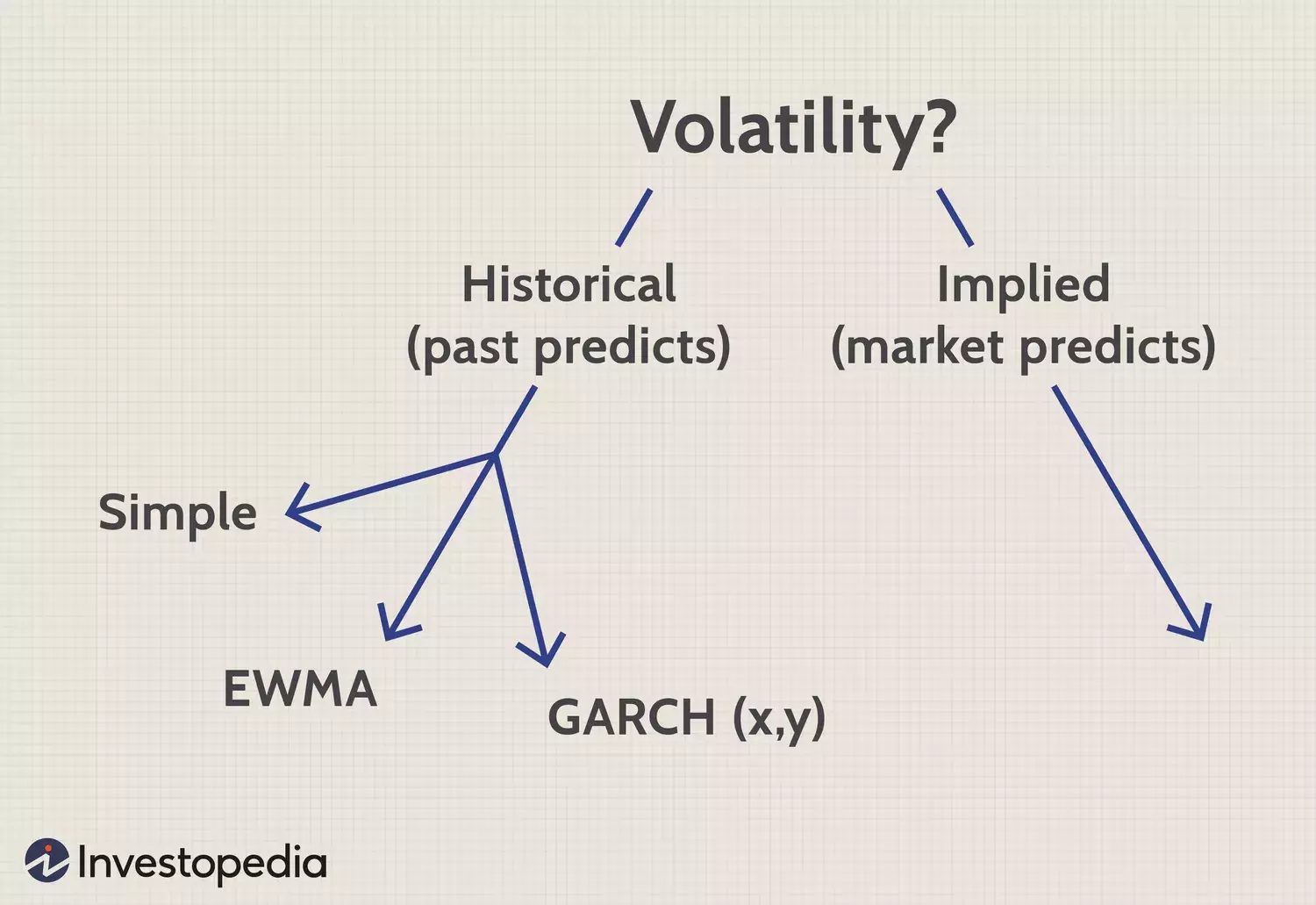 Volatility?

Historical
(past predicts)

Implied
(market predicts)

Simple

EWMA

GARCH (x,y)

Investopedia